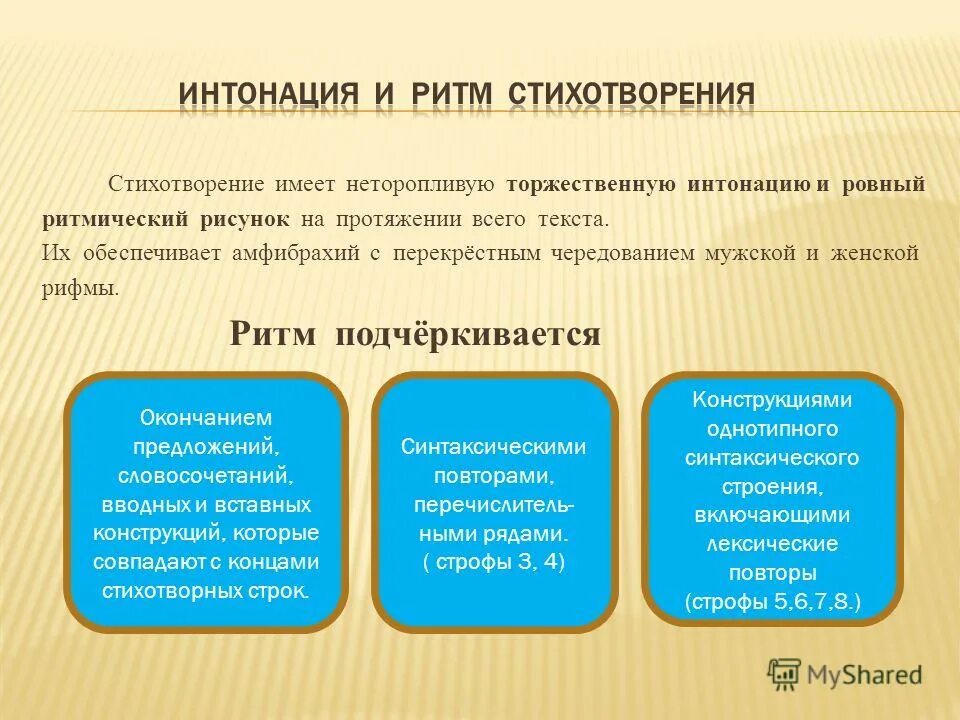 ИНТОНАЦИЯ И РИТМ СТИХОТВОРЕНИЯ

Стихотворение имеет неторопливую торжественную интонацию и ровный ритмический рисунок на протяжении всего текста.
Их обеспечивает амфибрахий с перекрёстным чередованием мужской и женской рифмы.

Ритм подчёркивается

Окончанием предложений, словосочетаний, вводных и вставных конструкций, которые совпадают с концами стихотворных строк.

Синтаксическими повторами, перечислительными рядами.
( строфы 3, 4)

Конструкциями однотипного синтаксического строения, включающими лексические повторы
(строфы 5,6,7,8.)

MyShared